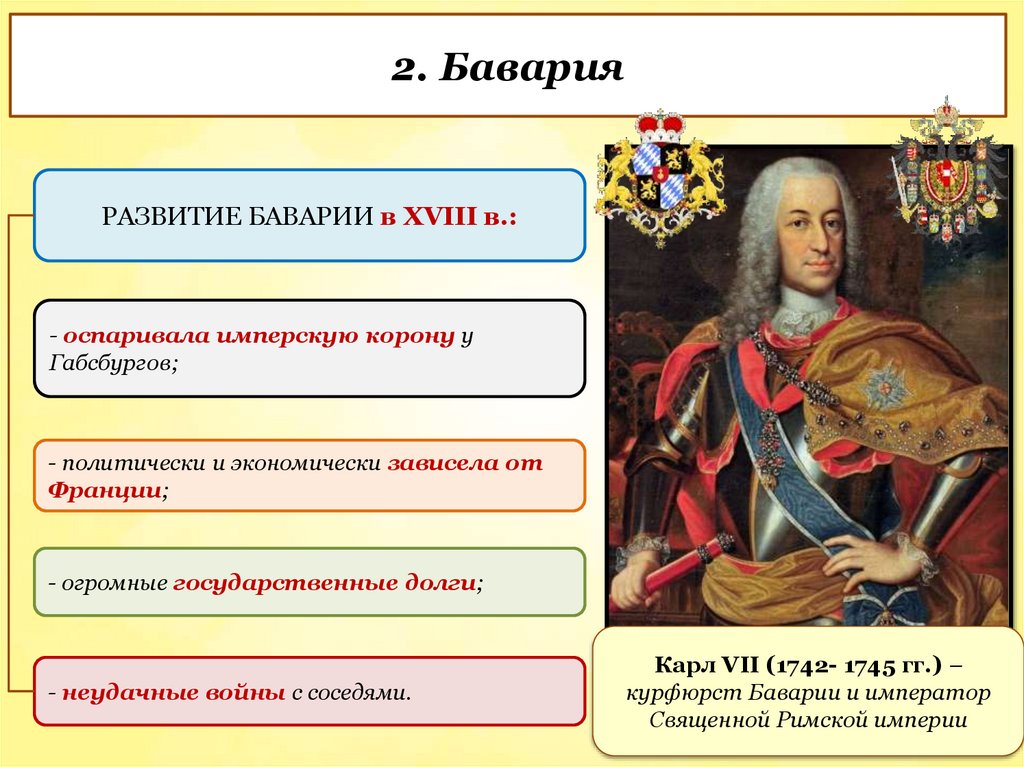 2. Бавария

РАЗВИТИЕ БАВАРИИ в XVIII в.:

- оспаривала имперскую корону у Габсбургов;

- политически и экономически зависела от Франции;

- огромные государственные долги;

- неудачные войны с соседями.

Карл VII (1742- 1745 гг.) – курфюрст Баварии и император Священной Римской империи